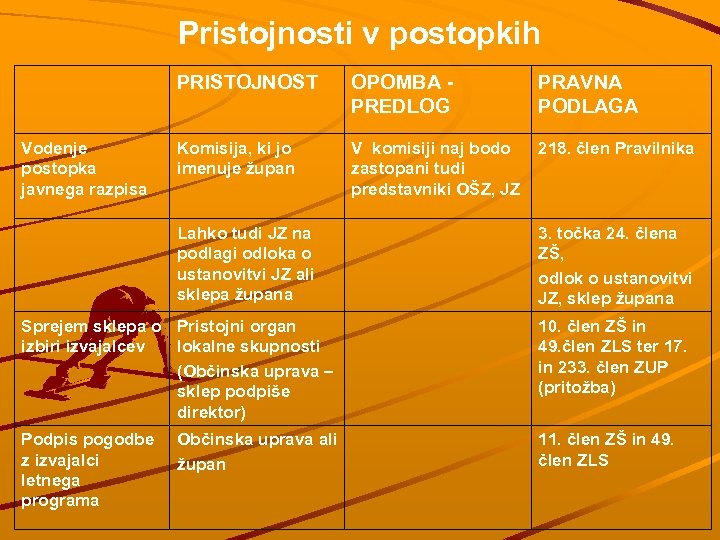 Pristojnosti v postopkih

| | PRISTOJNOST | OPOMBA - PREDLOG | PRAVNA PODLAGA |
|---|---|---|---|
| Vodenje postopka javnega razpisa | Komisija, ki jo imenuje župan | V komisiji naj bodo zastopani tudi predstavniki OŠZ, JZ | 218. člen Pravilnika |
| | Lahko tudi JZ na podlagi odloka o ustanovitvi JZ ali sklepa župana | | 3. točka 24. člena ZŠ, odlok o ustanovitvi JZ, sklep župana |
| Sprejem sklepa o izbiri izvajalcev | Pristojni organ lokalne skupnosti (Občinska uprava – sklep podpiše direktor) | | 10. člen ZŠ in 49.člen ZLS ter 17. in 233. člen ZUP (pritožba) |
| Podpis pogodbe z izvajalci letnega programa | Občinska uprava ali župan | | 11. člen ZŠ in 49. člen ZLS |